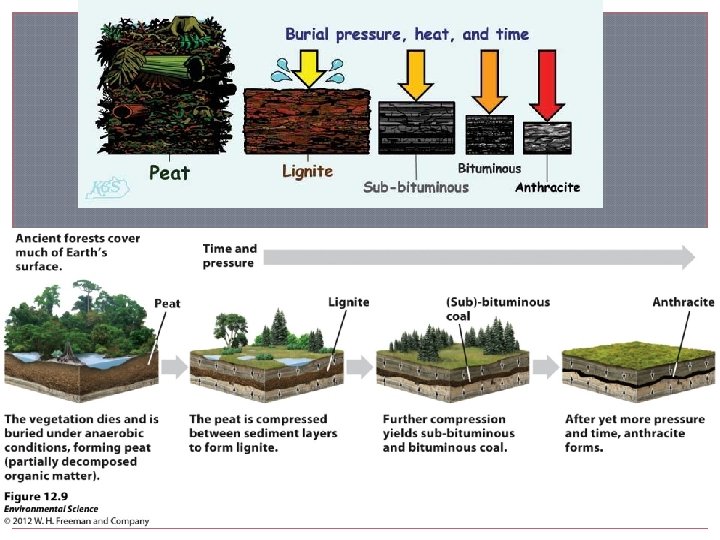 Burial pressure, heat, and time

Peat

Lignite

Sub-bituminous

Bituminous

Anthracite

KGS

Ancient forests cover much of Earth's surface.

Time and pressure

Peat

Lignite

(Sub)-bituminous coal

Anthracite

The vegetation dies and is buried under anaerobic conditions, forming peat (partially decomposed organic matter).

The peat is compressed between sediment layers to form lignite.

Further compression yields sub-bituminous and bituminous coal.

After yet more pressure and time, anthracite forms.

Figure 12.9
Environmental Science
© 2012 W. H. Freeman and Company